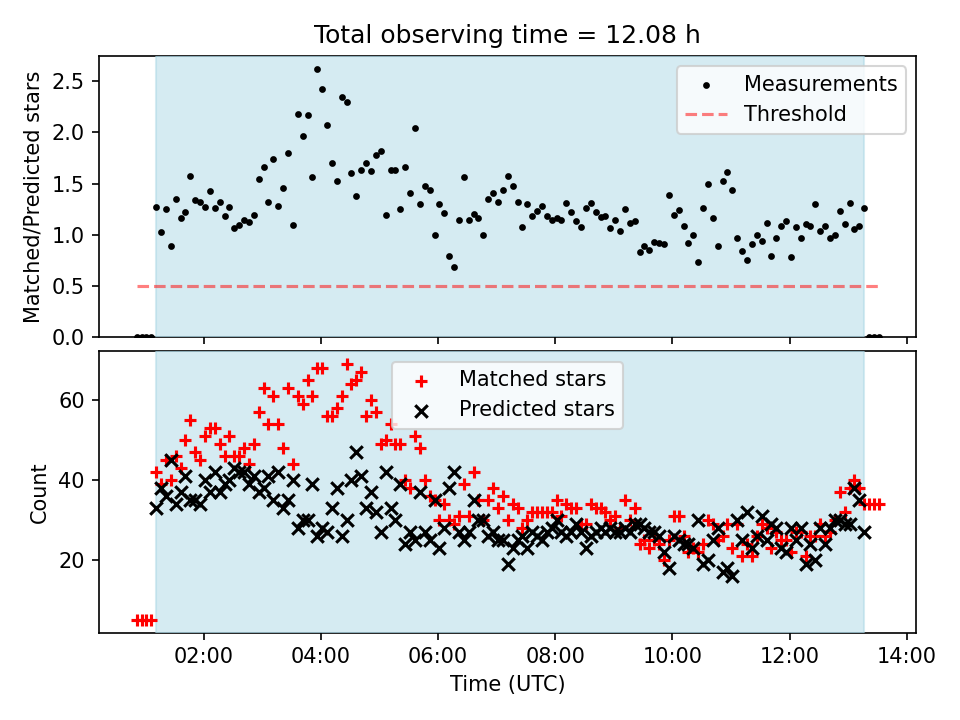 Total observing time = 12.08 h

Matched/Predicted stars

2.5
2.0
1.5
1.0
0.5
0.0

Measurements
Threshold

Count

60
40
20

Matched stars
Predicted stars

02:00
04:00
06:00
08:00
10:00
12:00
14:00

Time (UTC)